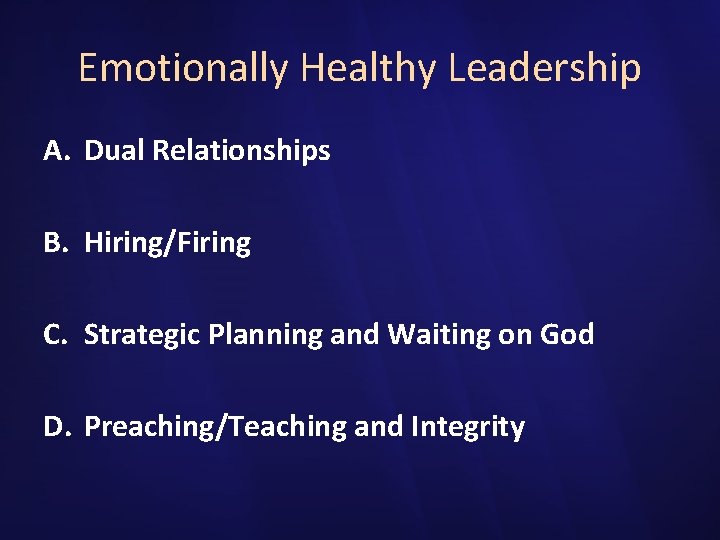 Emotionally Healthy Leadership

A. Dual Relationships

B. Hiring/Firing

C. Strategic Planning and Waiting on God

D. Preaching/Teaching and Integrity